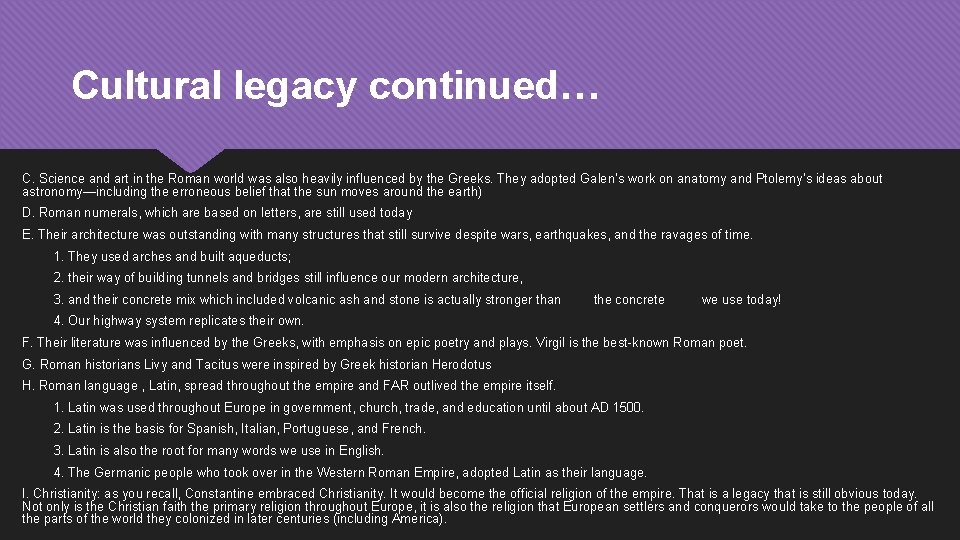 Cultural legacy continued…

C. Science and art in the Roman world was also heavily influenced by the Greeks. They adopted Galen's work on anatomy and Ptolemy's ideas about astronomy—including the erroneous belief that the sun moves around the earth)

D. Roman numerals, which are based on letters, are still used today

E. Their architecture was outstanding with many structures that still survive despite wars, earthquakes, and the ravages of time.

1. They used arches and built aqueducts;

2. their way of building tunnels and bridges still influence our modern architecture,

3. and their concrete mix which included volcanic ash and stone is actually stronger than the concrete we use today!

4. Our highway system replicates their own.

F. Their literature was influenced by the Greeks, with emphasis on epic poetry and plays. Virgil is the best-known Roman poet.

G. Roman historians Livy and Tacitus were inspired by Greek historian Herodotus

H. Roman language , Latin, spread throughout the empire and FAR outlived the empire itself.

1. Latin was used throughout Europe in government, church, trade, and education until about AD 1500.

2. Latin is the basis for Spanish, Italian, Portuguese, and French.

3. Latin is also the root for many words we use in English.

4. The Germanic people who took over in the Western Roman Empire, adopted Latin as their language.

I. Christianity: as you recall, Constantine embraced Christianity. It would become the official religion of the empire. That is a legacy that is still obvious today. Not only is the Christian faith the primary religion throughout Europe, it is also the religion that European settlers and conquerors would take to the people of all the parts of the world they colonized in later centuries (including America).